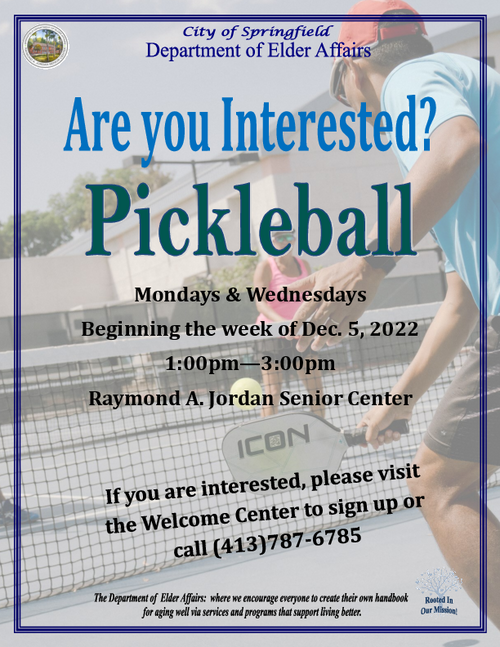 City of Springfield
Department of Elder Affairs

Are you Interested?

Pickleball

Mondays & Wednesdays
Beginning the week of Dec. 5, 2022
1:00pm—3:00pm
Raymond A. Jordan Senior Center

ICON

If you are interested, please visit the Welcome Center to sign up or call (413)787-6785

The Department of Elder Affairs: where we encourage everyone to create their own handbook for aging well via services and programs that support living better.

Rooted In Our Mission!